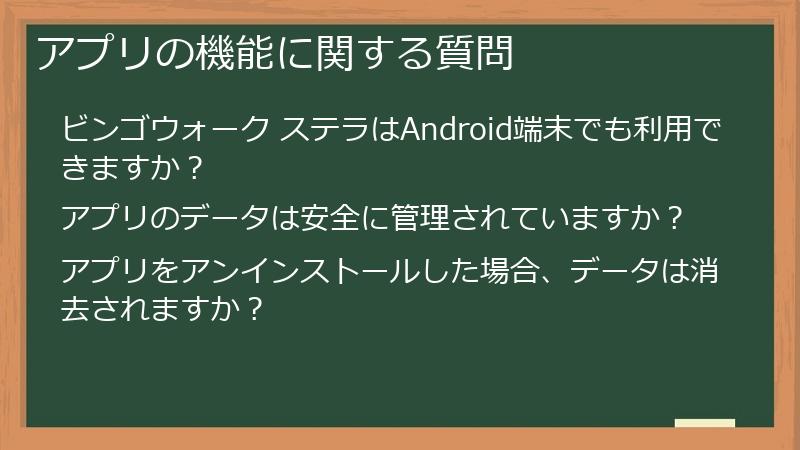 アプリの機能に関する質問

ビンゴウォーク ステラはAndroid端末でも利用できますか？

アプリのデータは安全に管理されていますか？

アプリをアンインストールした場合、データは消去されますか？